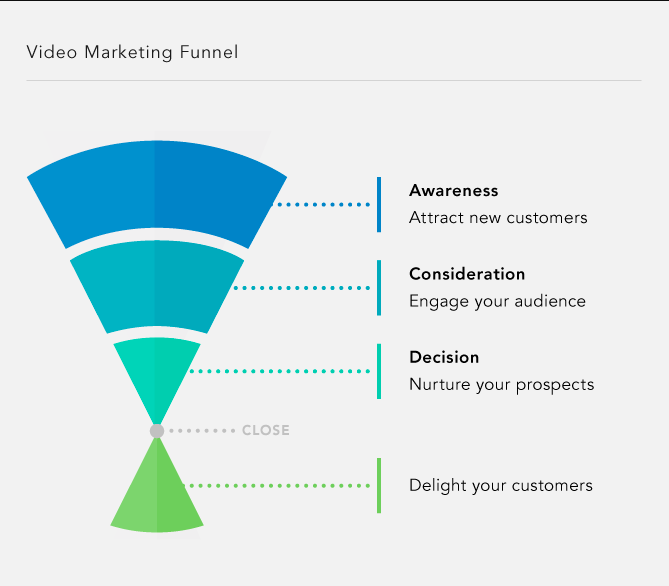 Video Marketing Funnel

Awareness
Attract new customers

Consideration
Engage your audience

Decision
Nurture your prospects

CLOSE

Delight your customers